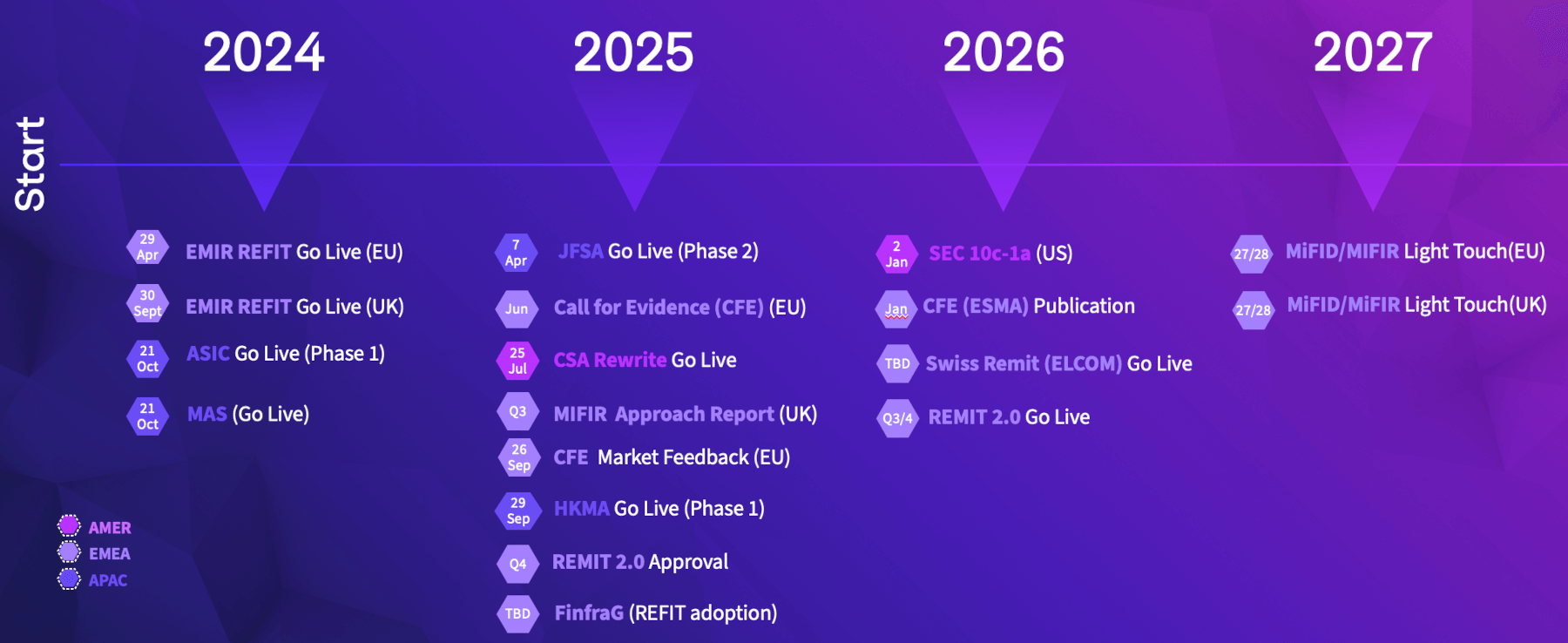 Start

2024

29 Apr EMIR REFIT Go Live (EU)

30 Sept EMIR REFIT Go Live (UK)

21 Oct ASIC Go Live (Phase 1)

21 Oct MAS (Go Live)

2025

7 Apr JFSA Go Live (Phase 2)

Jun Call for Evidence (CFE) (EU)

25 Jul CSA Rewrite Go Live

Q3 MIFIR Approach Report (UK)

26 Sep CFE Market Feedback (EU)

29 Sep HKMA Go Live (Phase 1)

Q4 REMIT 2.0 Approval

TBD FinfraG (REFIT adoption)

2026

2 Jan SEC 10c-1a (US)

Jan CFE (ESMA) Publication

TBD Swiss Remit (ELCOM) Go Live

Q3/4 REMIT 2.0 Go Live

2027

27/28 MiFID/MIFIR Light Touch(EU)

27/28 MiFID/MiFIR Light Touch(UK)

AMER
EMEA
APAC